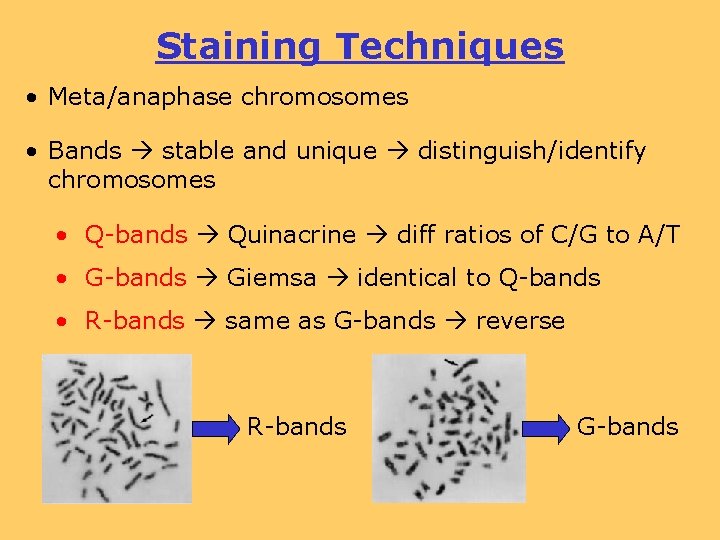 Staining Techniques

• Meta/anaphase chromosomes

• Bands → stable and unique → distinguish/identify chromosomes

• Q-bands → Quinacrine → diff ratios of C/G to A/T

• G-bands → Giemsa → identical to Q-bands

• R-bands → same as G-bands → reverse

R-bands

G-bands